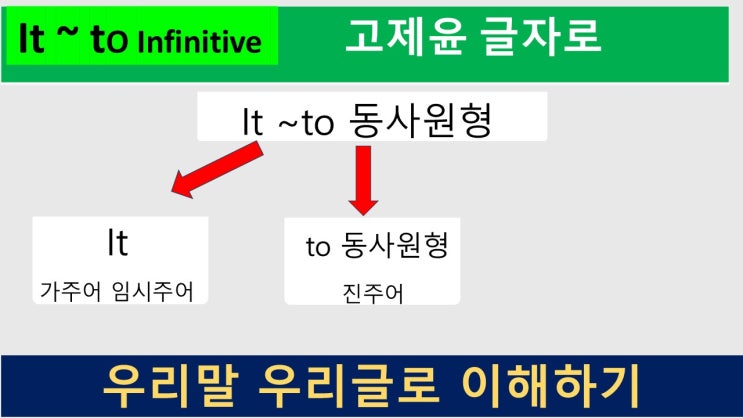 It ~ to Infinitive

고제윤 글자로

It ~to 동사원형

It

가주어 임시주어

to 동사원형

진주어

우리말 우리글로 이해하기